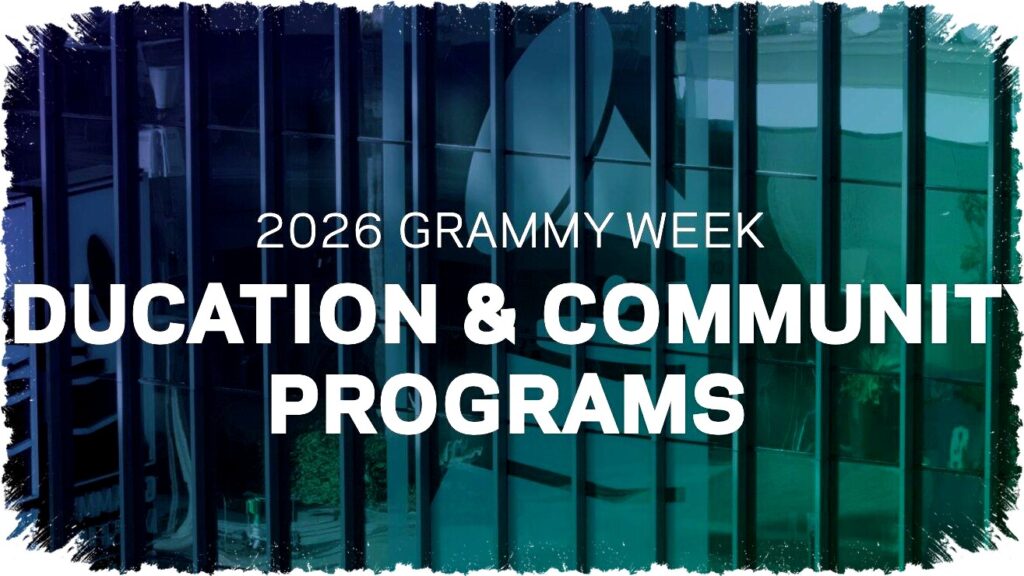 2026 GRAMMY WEEK

DUCATION & COMMUNIT

PROGRAMS